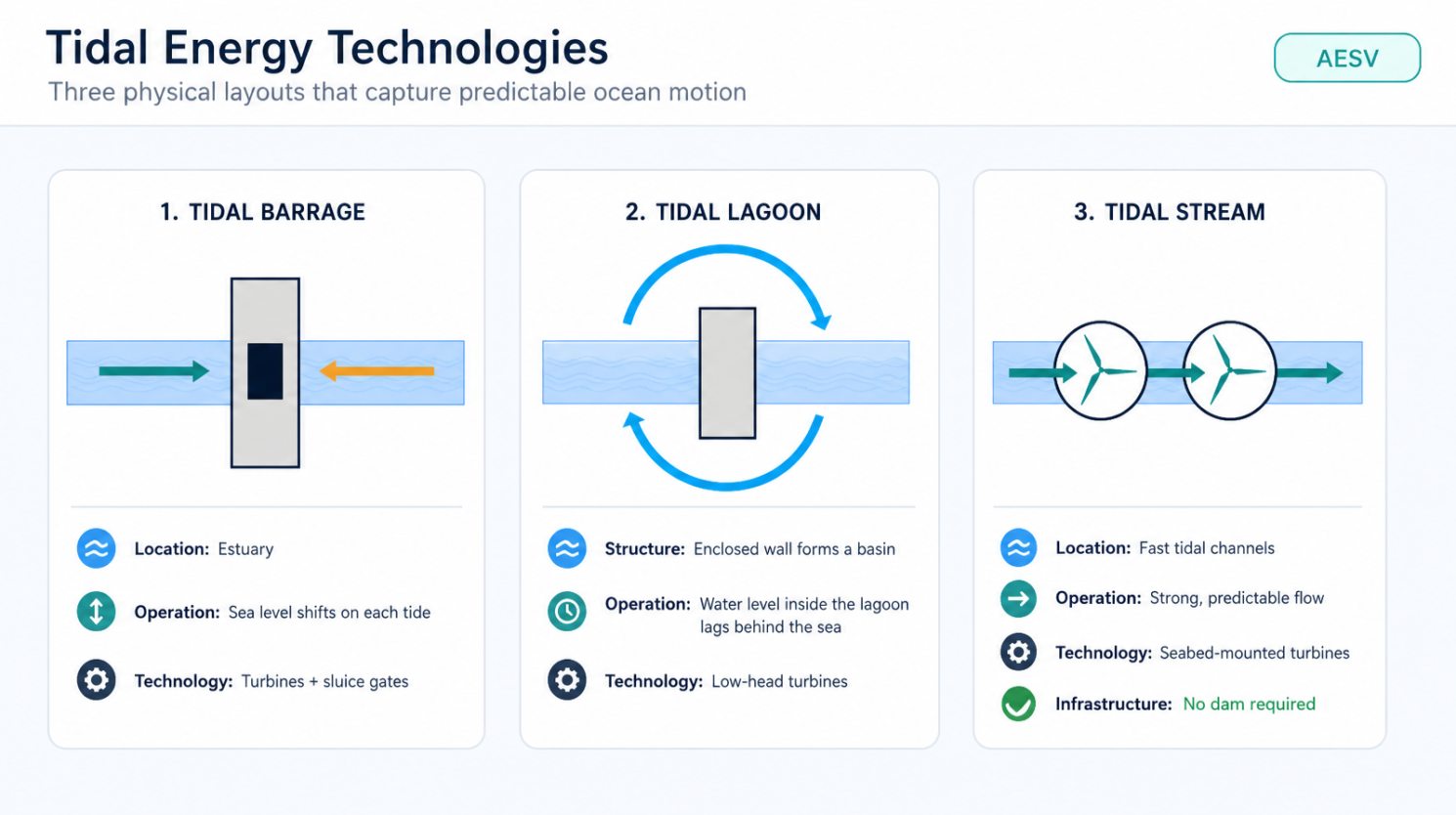 Tidal Energy Technologies
Three physical layouts that capture predictable ocean motion

AESV

1. TIDAL BARRAGE

Location: Estuary

Operation: Sea level shifts on each tide

Technology: Turbines + sluice gates

2. TIDAL LAGOON

Structure: Enclosed wall forms a basin

Operation: Water level inside the lagoon lags behind the sea

Technology: Low-head turbines

3. TIDAL STREAM

Location: Fast tidal channels

Operation: Strong, predictable flow

Technology: Seabed-mounted turbines

Infrastructure: No dam required